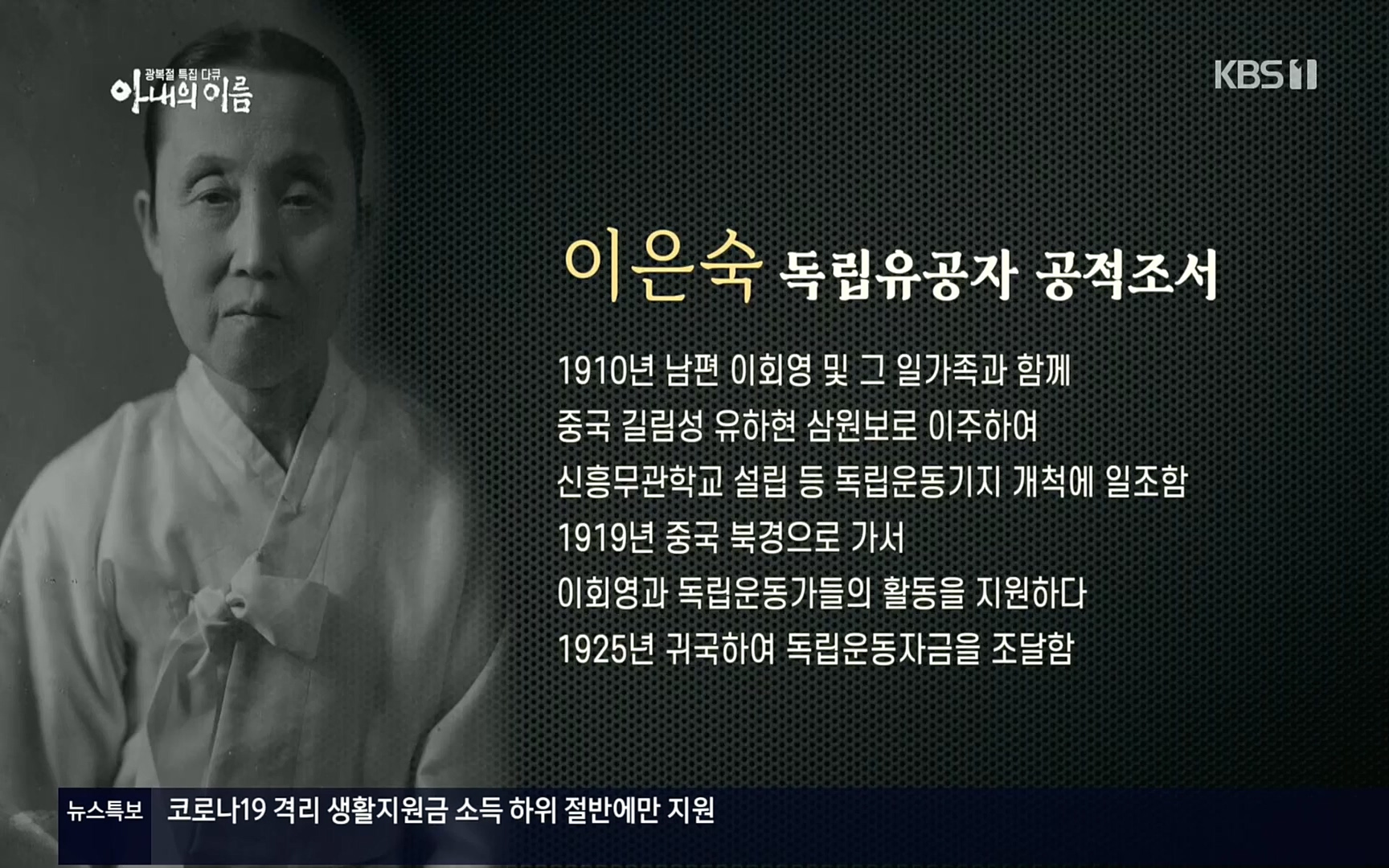 광복절 특집 다큐
아내의 이름

KBS 1

이은숙 독립유공자 공적조서

1910년 남편 이회영 및 그 일가족과 함께
중국 길림성 유하현 삼원보로 이주하여
신흥무관학교 설립 등 독립운동기지 개척에 일조함
1919년 중국 북경으로 가서
이회영과 독립운동가들의 활동을 지원하다
1925년 귀국하여 독립운동자금을 조달함

뉴스특보 코로나19 격리 생활지원금 소득 하위 절반에만 지원